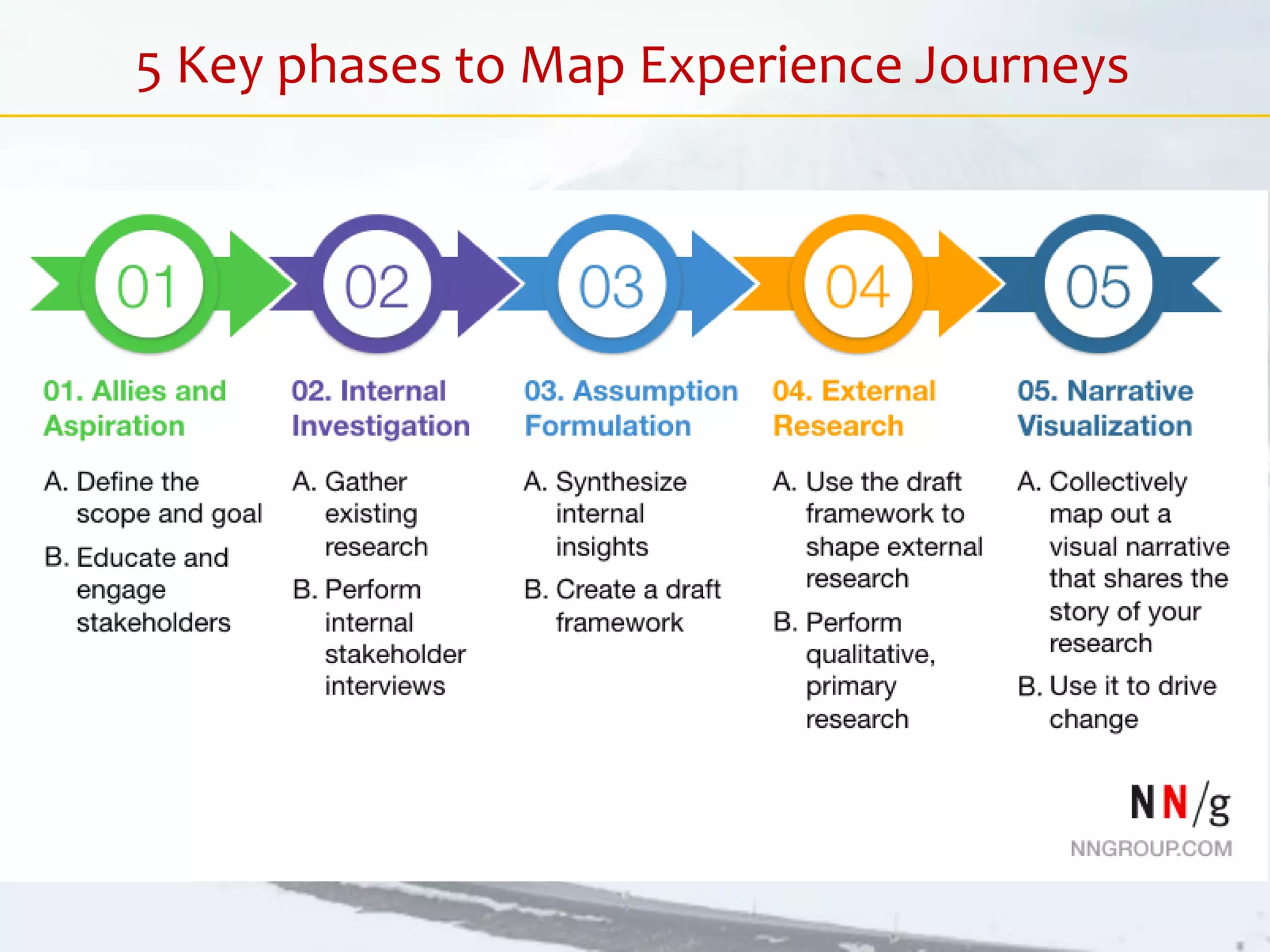 5 Key phases to Map Experience Journeys

01

02

03

04

05

01. Allies and Aspiration

A. Define the scope and goal

B. Educate and engage stakeholders

02. Internal Investigation

A. Gather existing research

B. Perform internal stakeholder interviews

03. Assumption Formulation

A. Synthesize internal insights

B. Create a draft framework

04. External Research

A. Use the draft framework to shape external research

B. Perform qualitative, primary research

05. Narrative Visualization

A. Collectively map out a visual narrative that shares the story of your research

B. Use it to drive change

NN/g

NNGROUP.COM